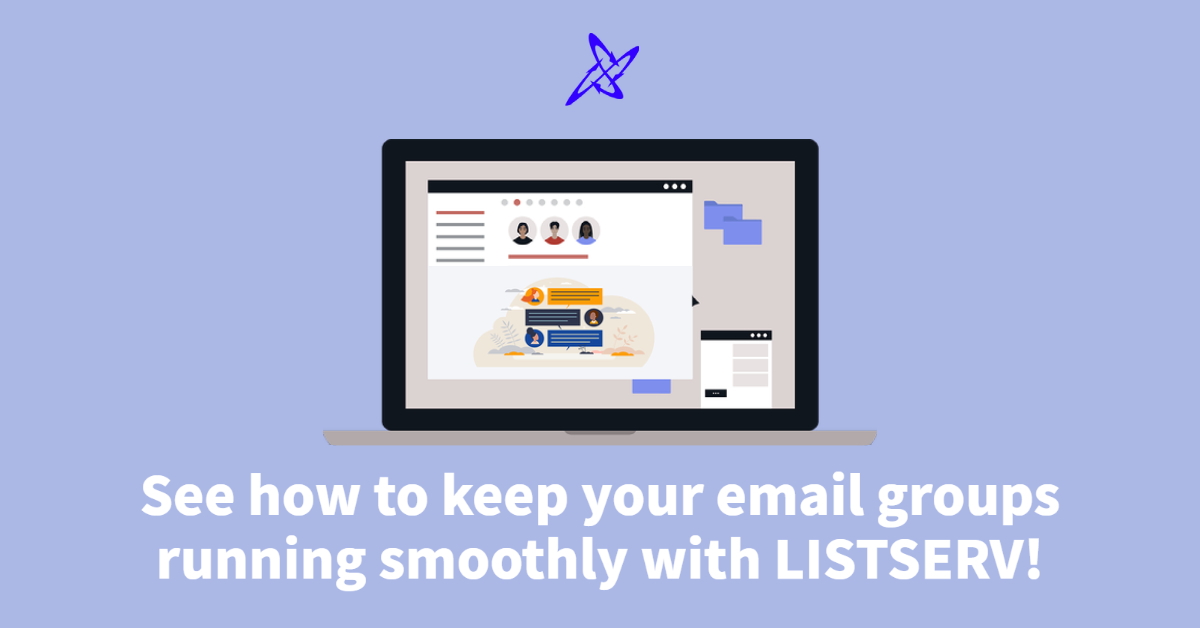 See how to keep your email groups running smoothly with LISTSERV!